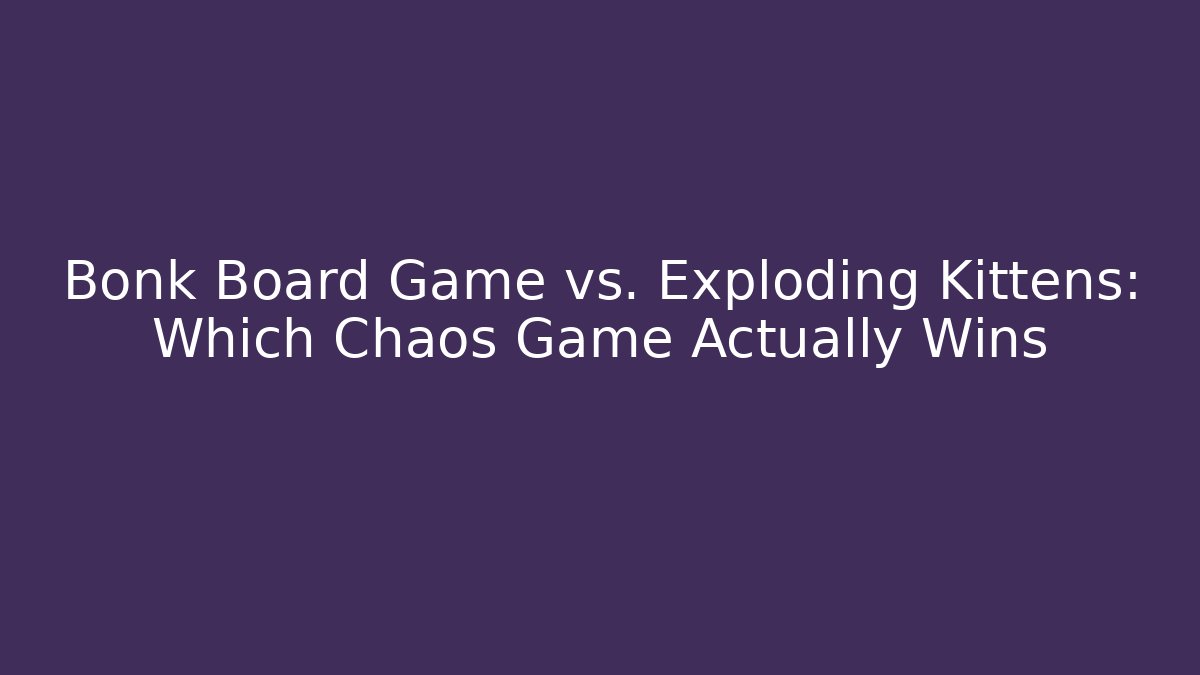 Bonk Board Game vs. Exploding Kittens: Which Chaos Game Actually Wins